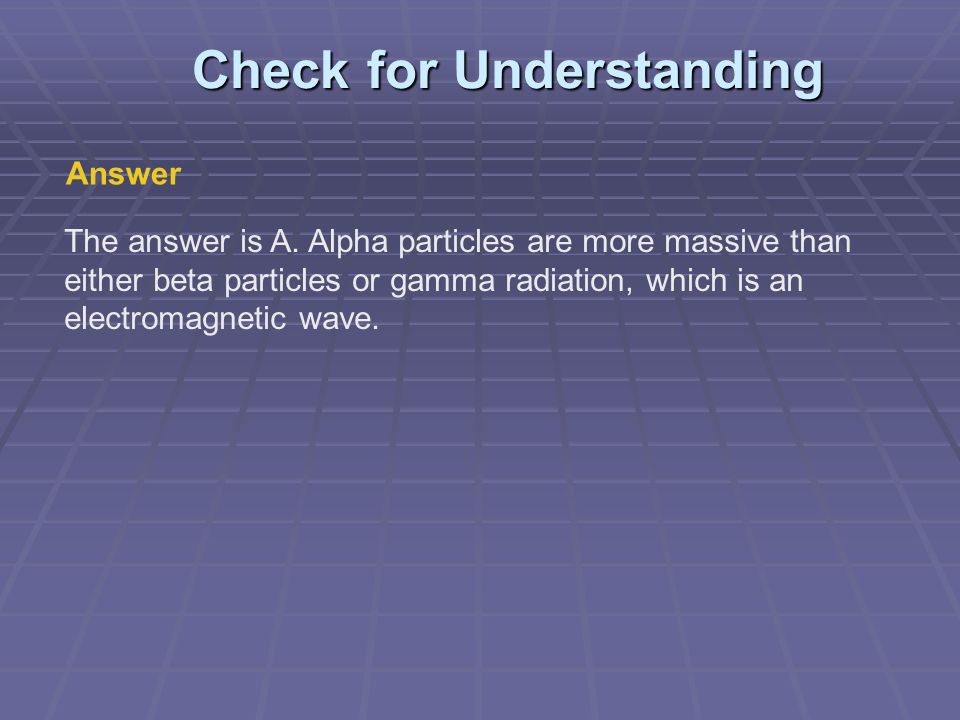 Check for Understanding

Answer

The answer is A. Alpha particles are more massive than either beta particles or gamma radiation, which is an electromagnetic wave.